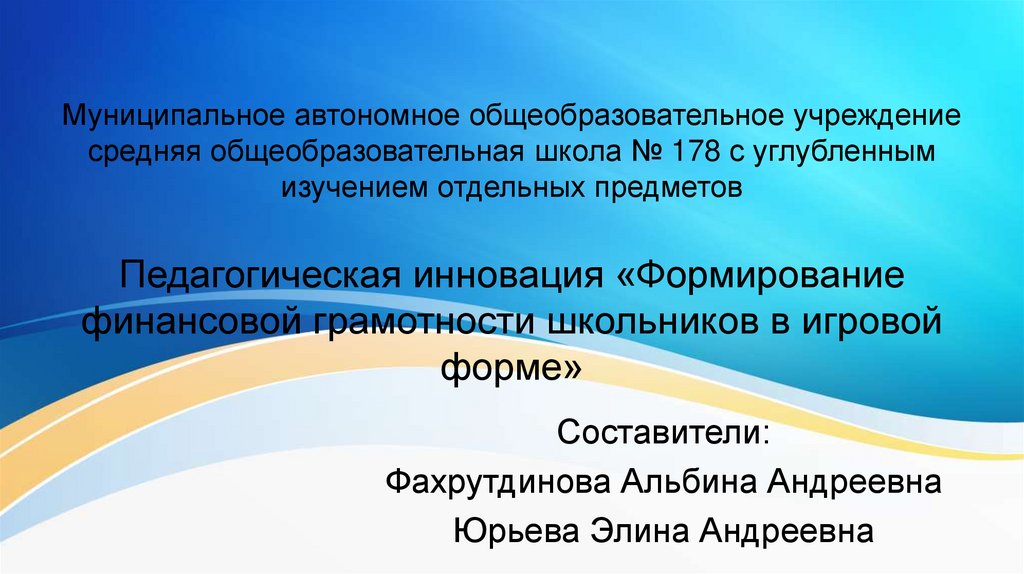 Муниципальное автономное общеобразовательное учреждение средняя общеобразовательная школа № 178 с углубленным изучением отдельных предметов

Педагогическая инновация «Формирование финансовой грамотности школьников в игровой форме»

Составители:
Фахрутдинова Альбина Андреевна
Юрьева Элина Андреевна